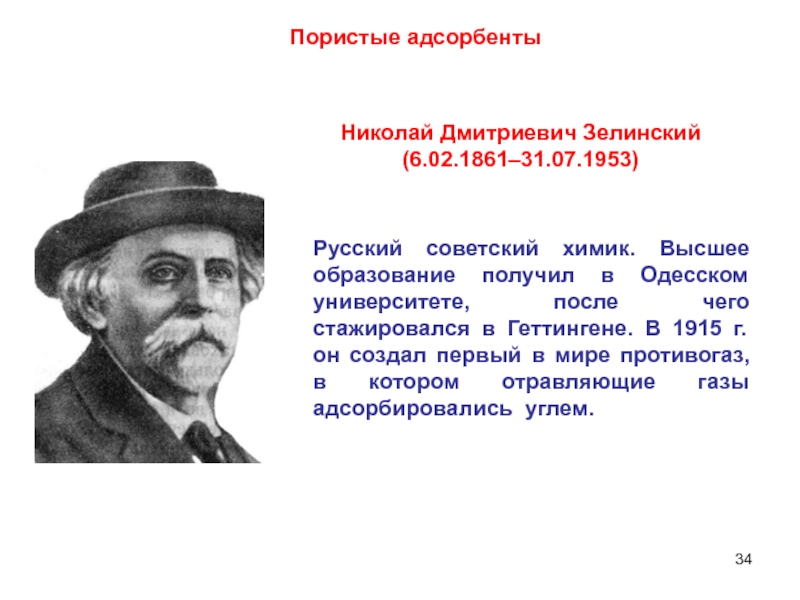 Пористые адсорбенты

Николай Дмитриевич Зелинский
(6.02.1861–31.07.1953)

Русский советский химик. Высшее образование получил в Одесском университете, после чего стажировался в Геттингене. В 1915 г. он создал первый в мире противогаз, в котором отравляющие газы адсорбировались углем.

34